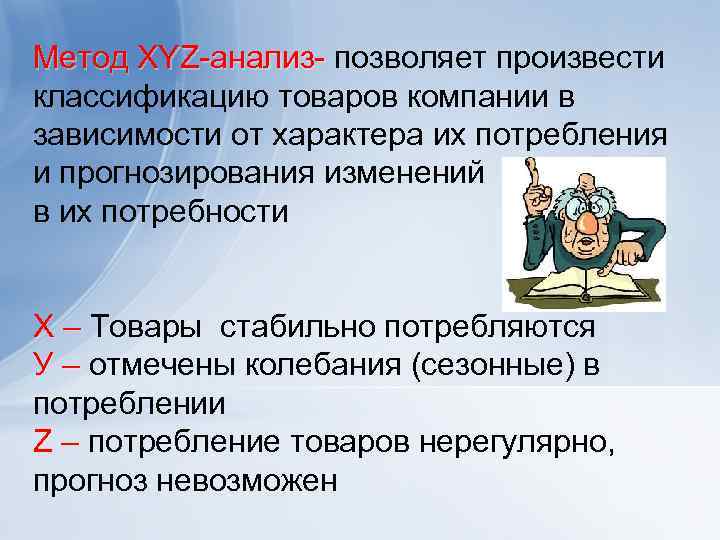 Метод XYZ-анализ- позволяет произвести классификацию товаров компании в зависимости от характера их потребления и прогнозирования изменений в их потребности

Х – Товары  стабильно потребляются
У – отмечены колебания (сезонные) в потреблении
Z – потребление товаров нерегулярно, прогноз невозможен